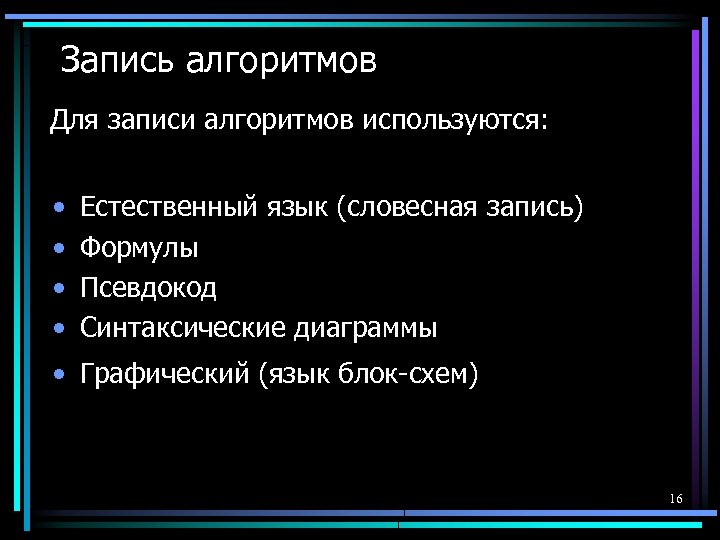 Запись алгоритмов

Для записи алгоритмов используются:

• Естественный язык (словесная запись)
• Формулы
• Псевдокод
• Синтаксические диаграммы
• Графический (язык блок-схем)

16